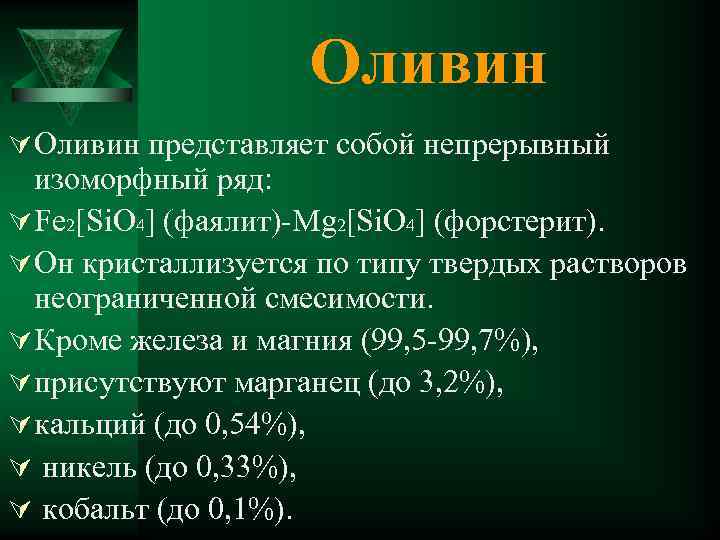 Оливин

Оливин представляет собой непрерывный изоморфный ряд:

$Fe_2[SiO_4]$ (фаялит)-$Mg_2[SiO_4]$ (форстерит).

Он кристаллизуется по типу твердых растворов неограниченной смесимости.

Кроме железа и магния (99,5-99,7%),

присутствуют марганец (до 3,2%),

кальций (до 0,54%),

никель (до 0,33%),

кобальт (до 0,1%).